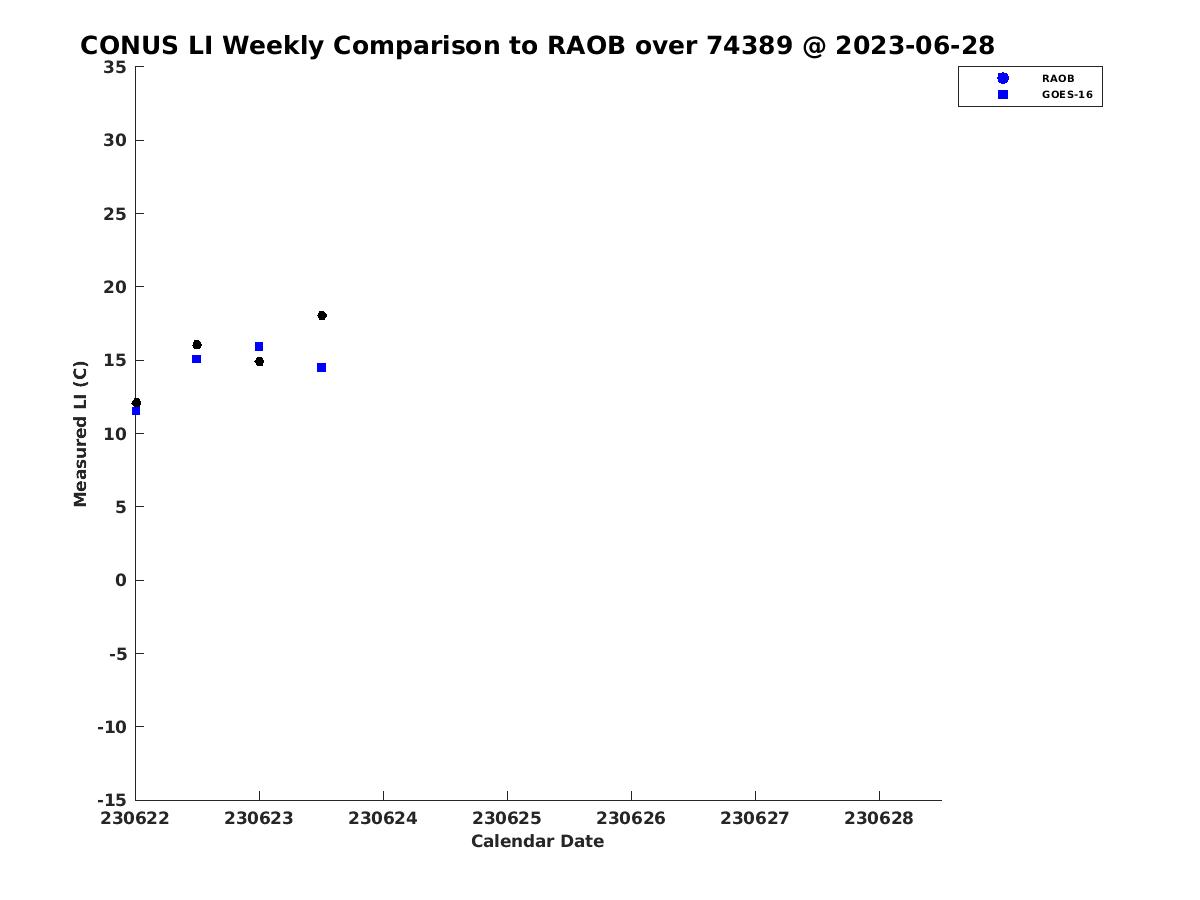 CONUS LI Weekly Comparison to RAOB over 74389 @ 2023-06-28

RAOB
GOES-16

Measured LI (C)

35
30
25
20
15
10
5
0
-5
-10
-15

230622 230623 230624 230625 230626 230627 230628

Calendar Date